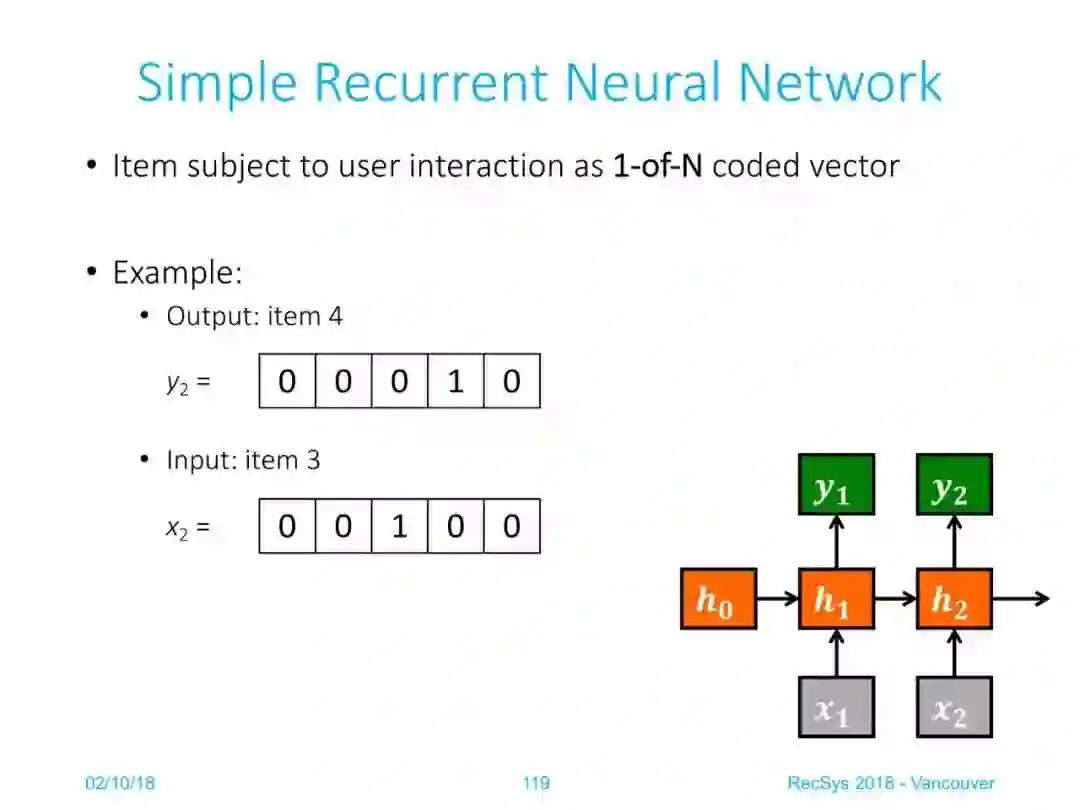 Simple Recurrent Neural Network

• Item subject to user interaction as 1-of-N coded vector

• Example:
  • Output: item 4

$y_2$ =

| 0 | 0 | 0 | 1 | 0 |
|---|---|---|---|---|

  • Input: item 3

$x_2$ =

| 0 | 0 | 1 | 0 | 0 |
|---|---|---|---|---|

$y_1$ $y_2$

$h_0$ $h_1$ $h_2$

$x_1$ $x_2$

02/10/18 119 RecSys 2018 - Vancouver